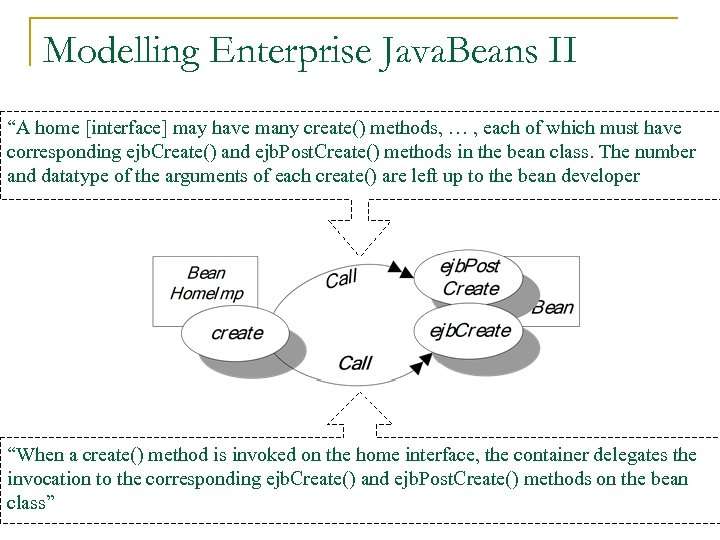 Modelling Enterprise JavaBeans II

“A home [interface] may have many create() methods, … , each of which must have corresponding ejbCreate() and ejbPostCreate() methods in the bean class. The number and datatype of the arguments of each create() are left up to the bean developer

Bean HomeImp

create

Call

Call

ejbPost Create

ejbCreate

Bean

“When a create() method is invoked on the home interface, the container delegates the invocation to the corresponding ejbCreate() and ejbPostCreate() methods on the bean class”